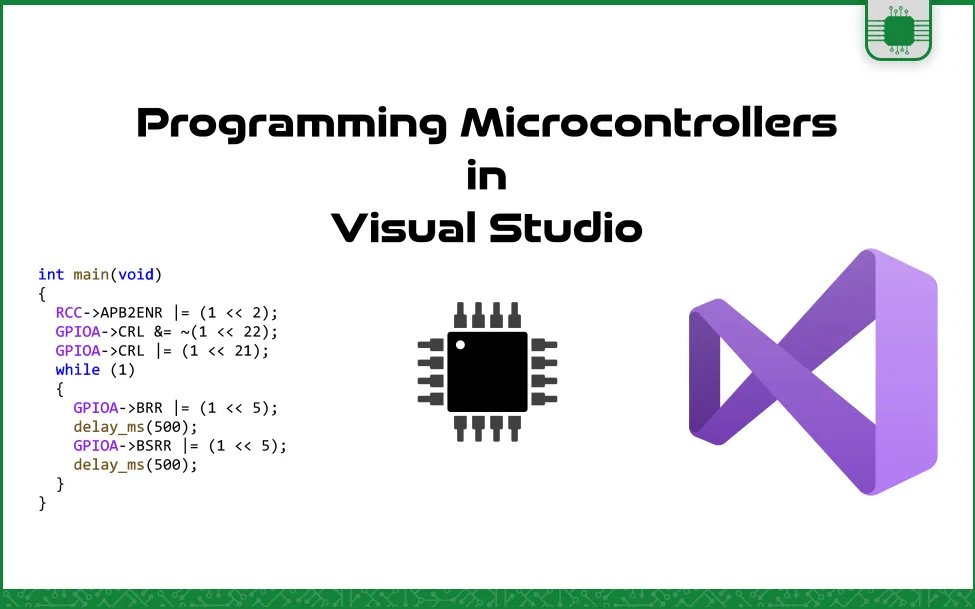 Programming Microcontrollers
in
Visual Studio

int main(void)
{
  RCC->APB2ENR |= (1 << 2);
  GPIOA->CRL &= ~(1 << 22);
  GPIOA->CRL |= (1 << 21);
  while (1)
  {
    GPIOA->BRR |= (1 << 5);
    delay_ms(500);
    GPIOA->BSRR |= (1 << 5);
    delay_ms(500);
  }
}